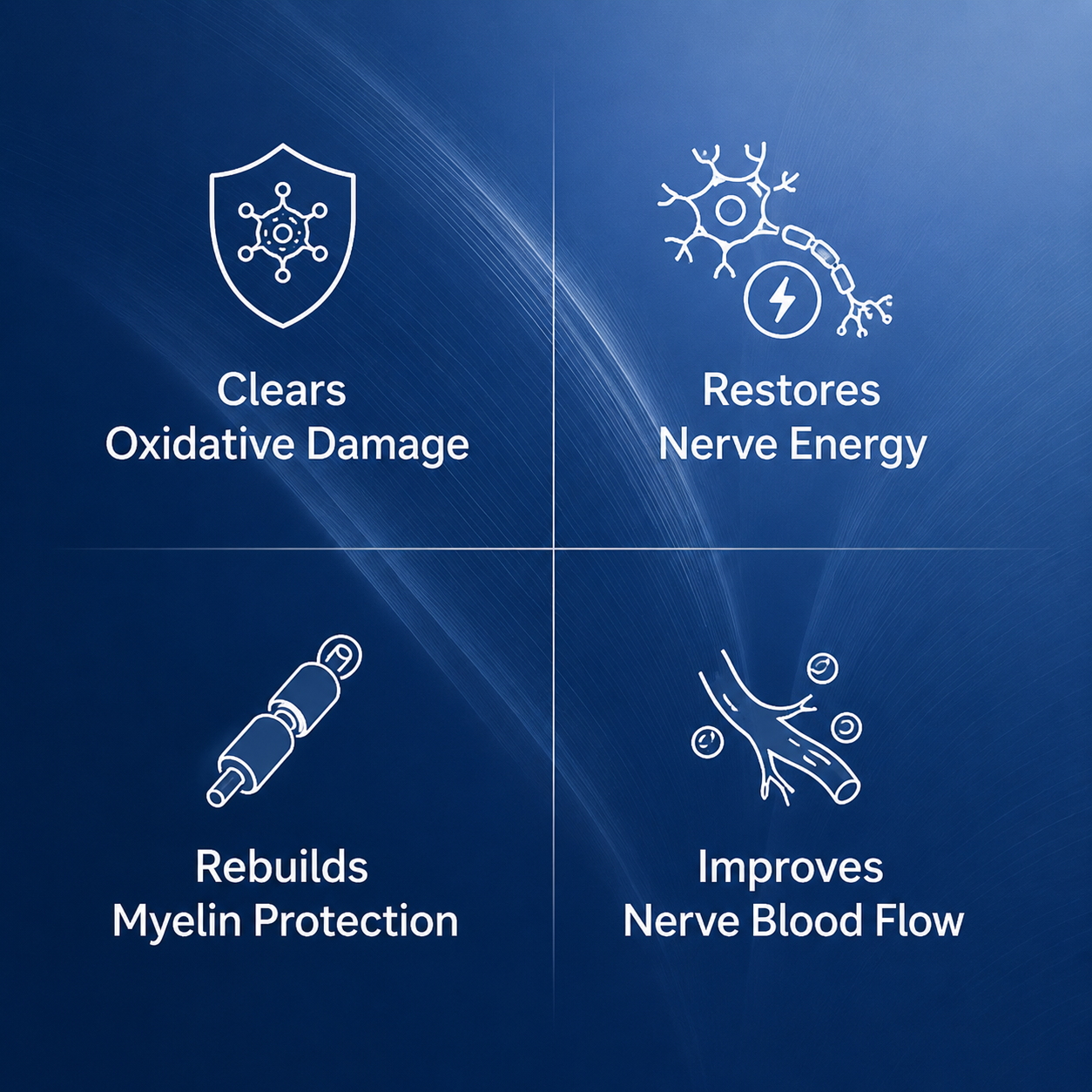 Clears
Oxidative Damage

Restores
Nerve Energy

Rebuilds
Myelin Protection

Improves
Nerve Blood Flow